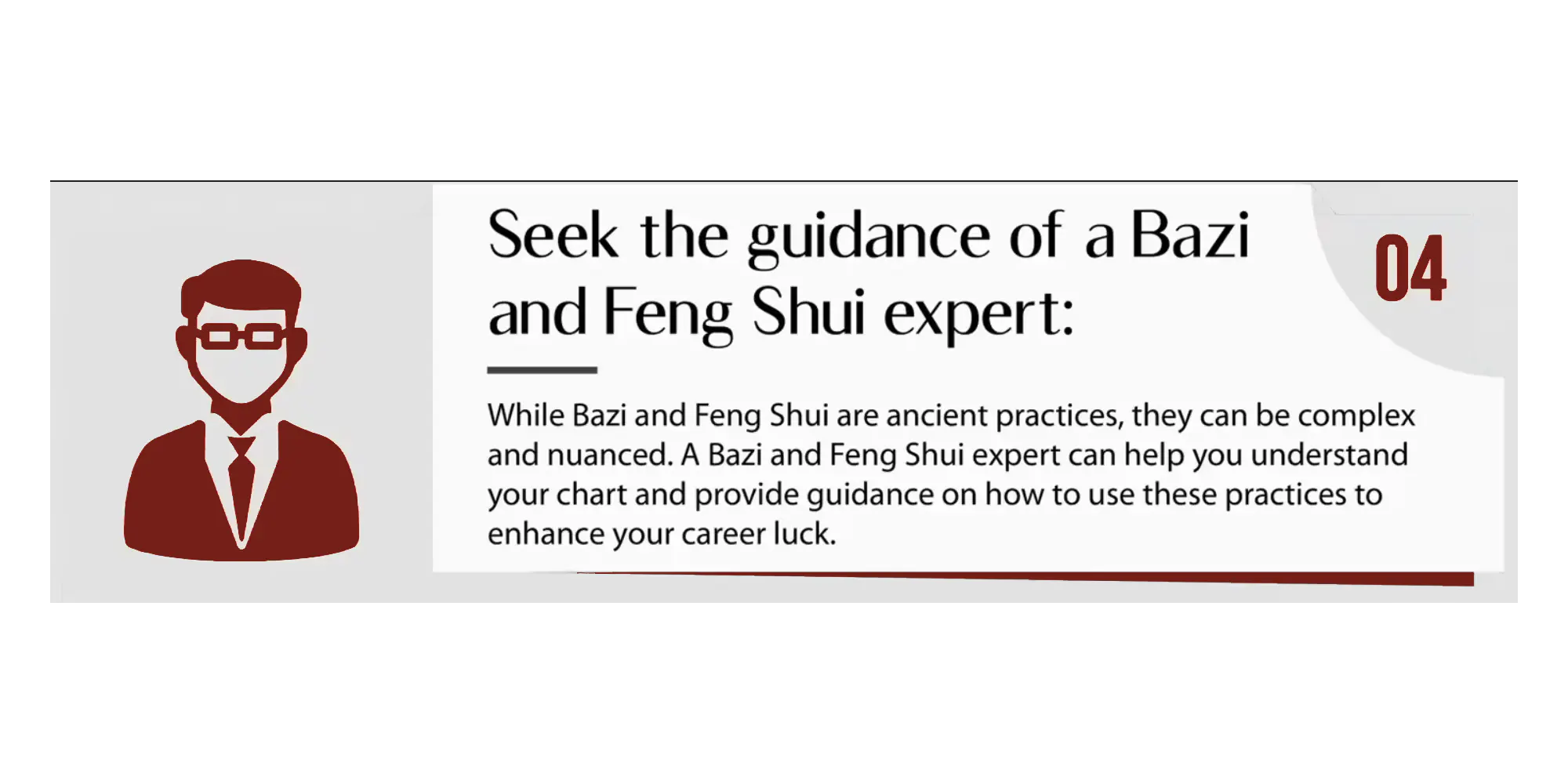 Seek the guidance of a Bazi and Feng Shui expert:

04

While Bazi and Feng Shui are ancient practices, they can be complex and nuanced. A Bazi and Feng Shui expert can help you understand your chart and provide guidance on how to use these practices to enhance your career luck.